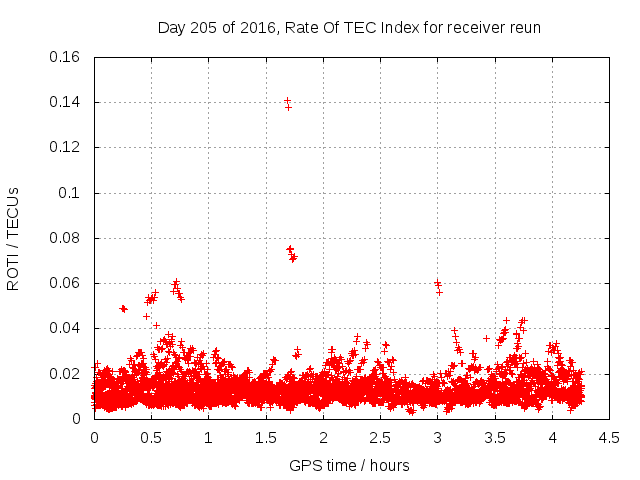 Day 205 of 2016, Rate Of TEC Index for receiver reun

ROTI / TECUs

0.16
0.14
0.12
0.1
0.08
0.06
0.04
0.02
0

0
0.5
1
1.5
2
2.5
3
3.5
4
4.5

GPS time / hours